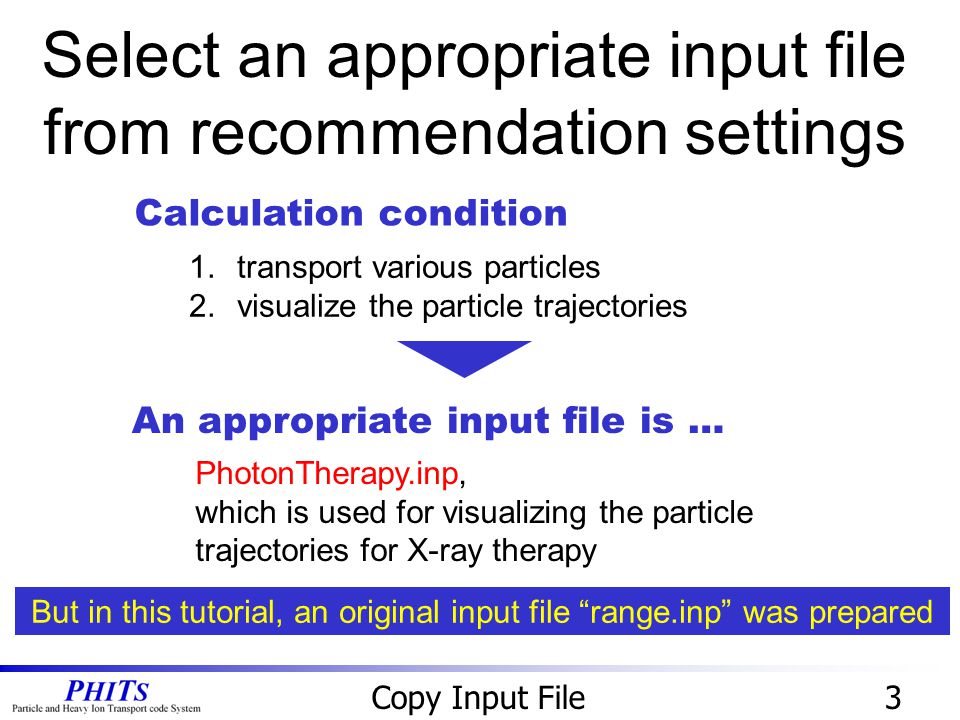 Select an appropriate input file from recommendation settings

Calculation condition

1. transport various particles
2. visualize the particle trajectories

An appropriate input file is …

PhotonTherapy.inp,
which is used for visualizing the particle trajectories for X-ray therapy

But in this tutorial, an original input file “range.inp” was prepared

PHITS
Particle and Heavy Ion Transport code System

Copy Input File

3